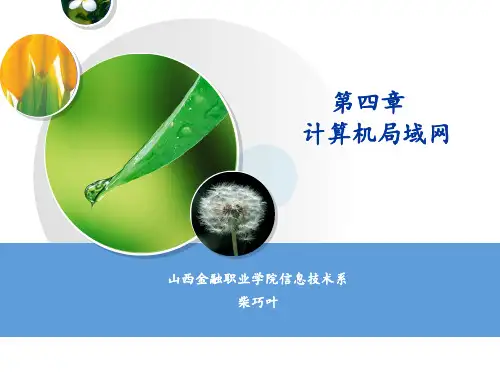 第四章
计算机局域网

山西金融职业学院信息技术系
柴巧叶